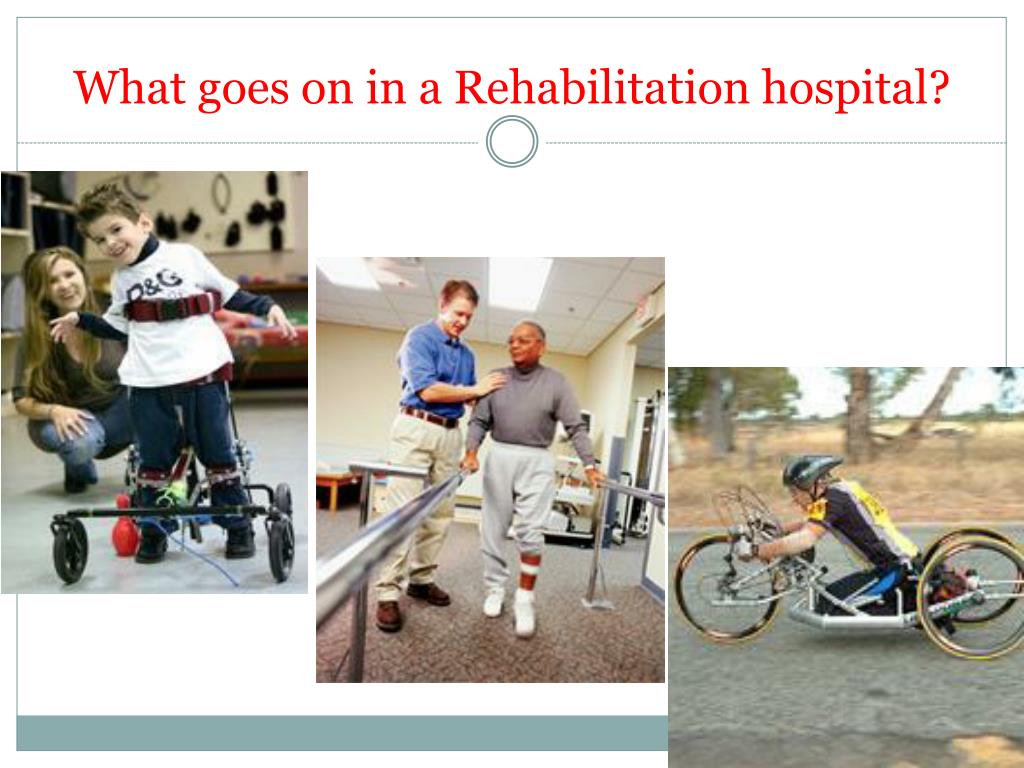 What goes on in a Rehabilitation hospital?

D&G